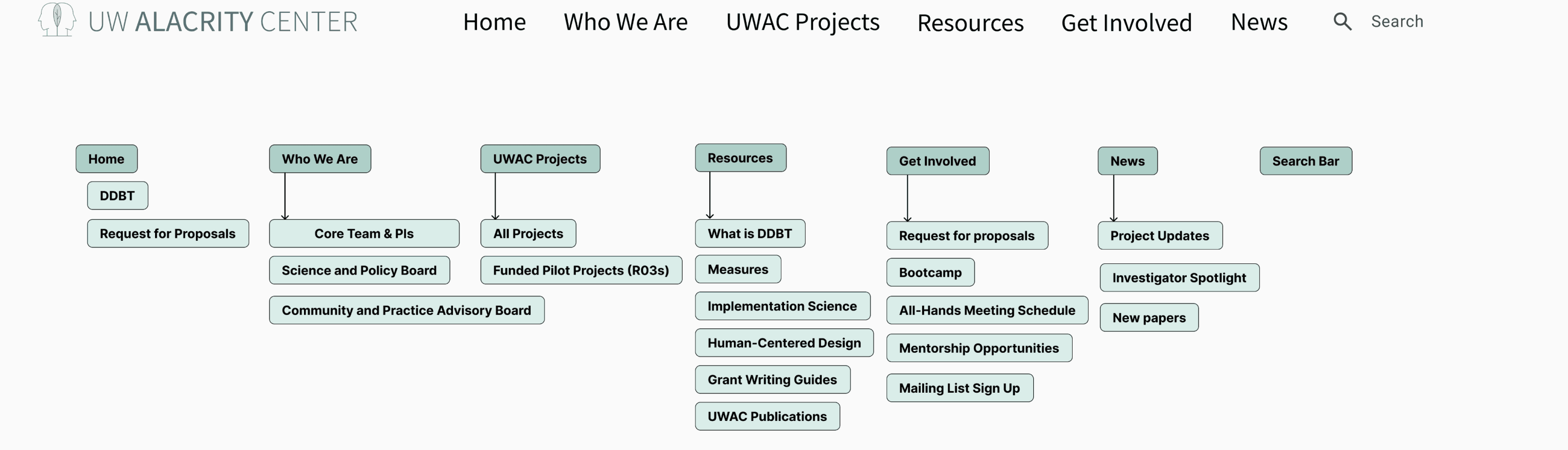 UW ALACRITY CENTER

Home Who We Are UWAC Projects Resources Get Involved News Search

Home
DDBT
Request for Proposals

Who We Are
Core Team & PIs
Science and Policy Board
Community and Practice Advisory Board

UWAC Projects
All Projects
Funded Pilot Projects (R03s)

Resources
What is DDBT
Measures
Implementation Science
Human-Centered Design
Grant Writing Guides
UWAC Publications

Get Involved
Request for proposals
Bootcamp
All-Hands Meeting Schedule
Mentorship Opportunities
Mailing List Sign Up

News
Project Updates
Investigator Spotlight
New papers

Search Bar